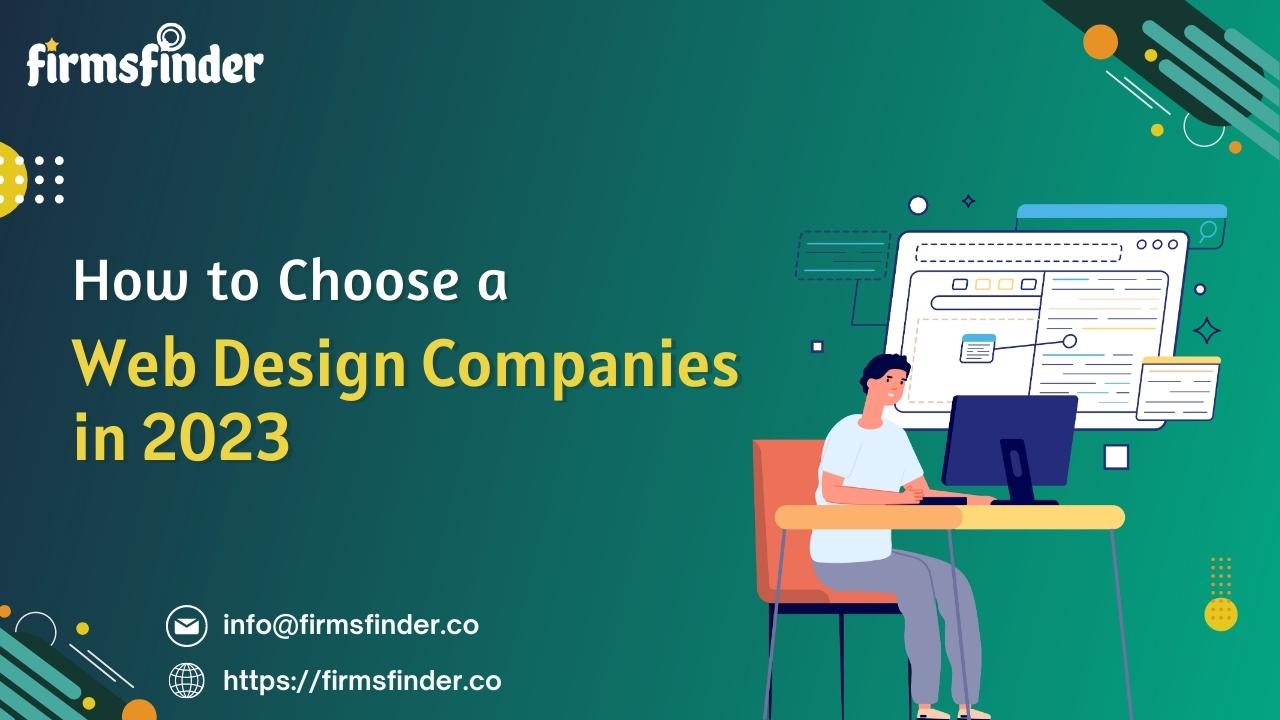 firmsfinder

How to Choose a
Web Design Companies in 2023

info@firmsfinder.co
https://firmsfinder.co